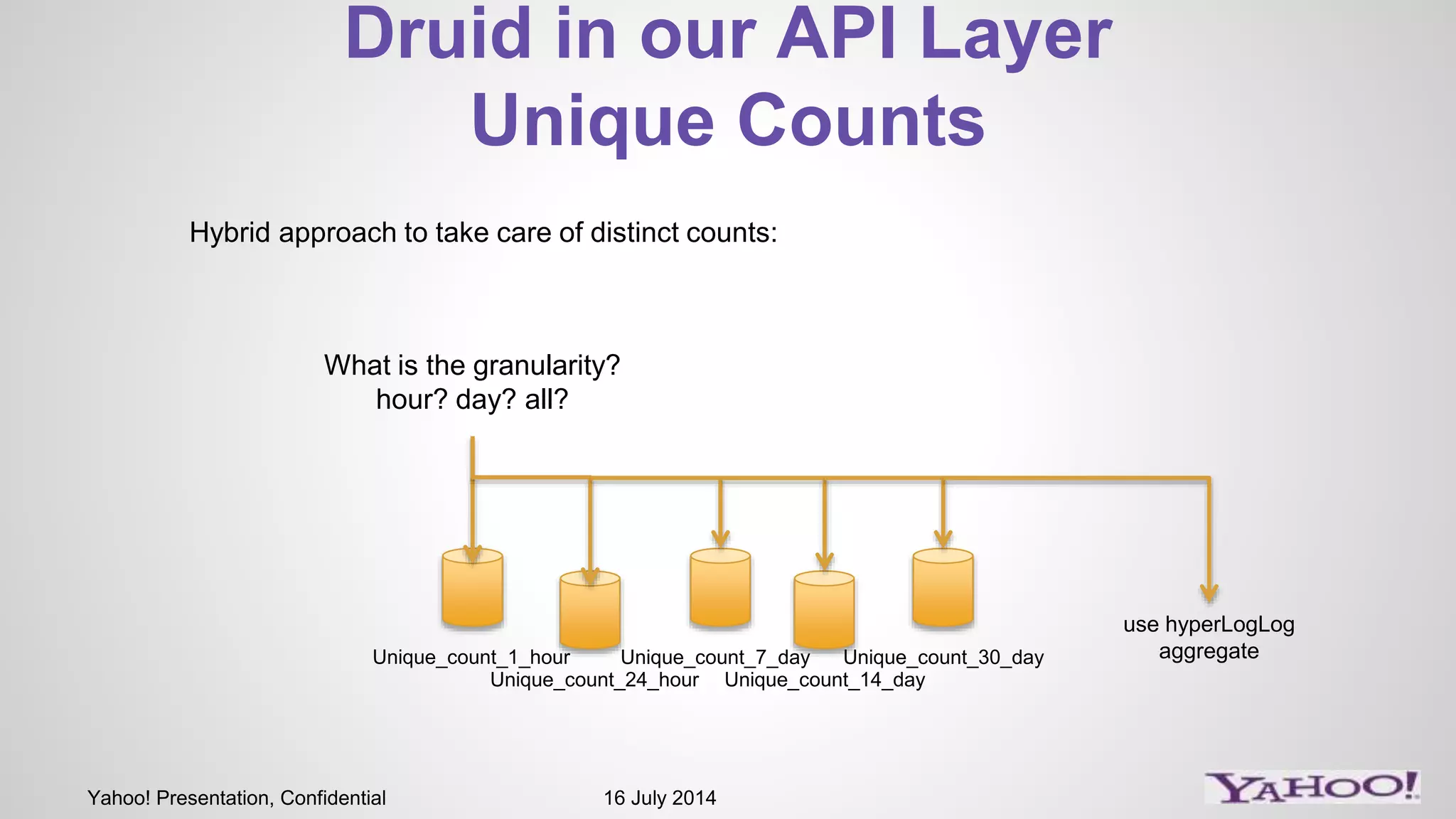 Druid in our API Layer
Unique Counts

Hybrid approach to take care of distinct counts:

What is the granularity?
hour? day? all?

Unique_count_1_hour
Unique_count_24_hour
Unique_count_7_day
Unique_count_14_day
Unique_count_30_day

use hyperLogLog aggregate

Yahoo! Presentation, Confidential

16 July 2014

YAHOO!